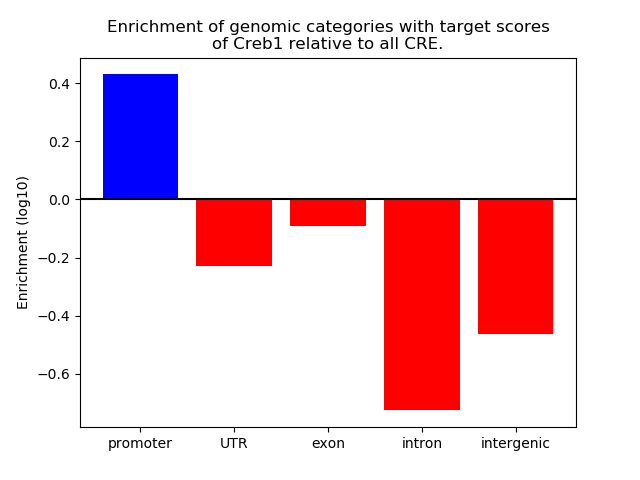 Enrichment of genomic categories with target scores of Creb1 relative to all CRE.

Enrichment (log10)

0.4
0.2
0.0
−0.2
−0.4
−0.6

promoter
UTR
exon
intron
intergenic